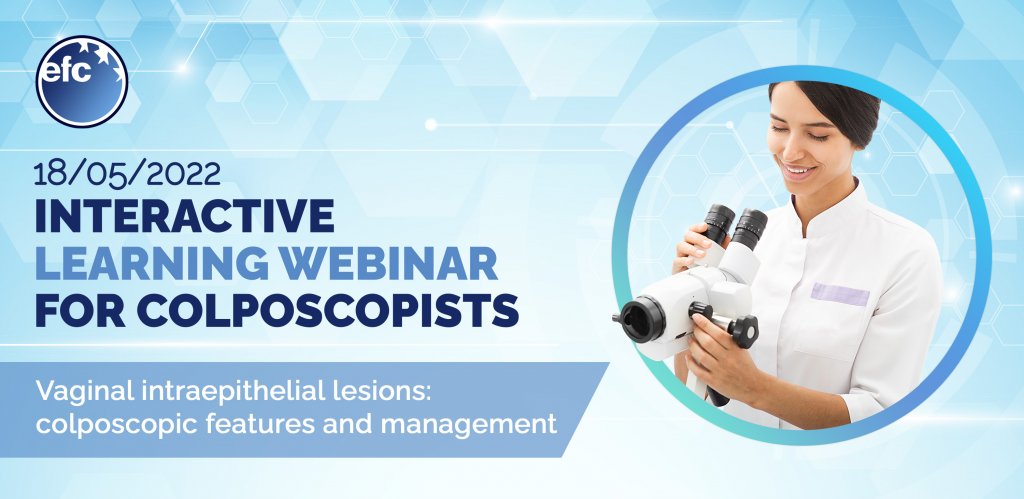 efc

18/05/2022
INTERACTIVE
LEARNING WEBINAR
FOR COLPOSCOPISTS

Vaginal intraepithelial lesions: colposcopic features and management